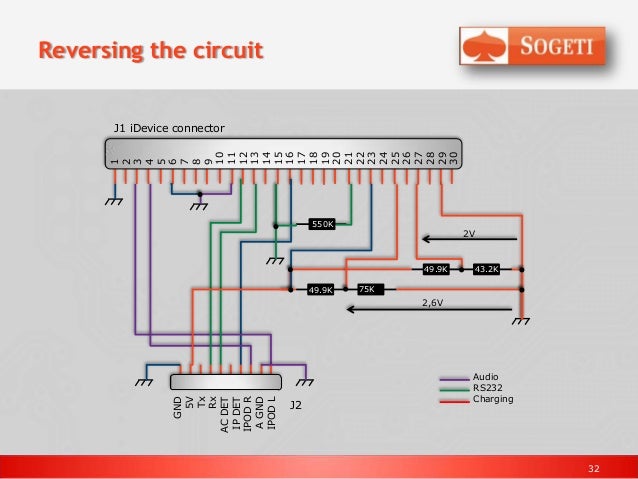 Reversing the circuit

SOGETI

J1 iDevice connector

1 2 3 4 5 6 7 8 9 10 11 12 13 14 15 16 17 18 19 20 21 22 23 24 25 26 27 28 29 30

550K

2V

49.9K 43.2K

49.9K 75K

2,6V

GND 5V Tx Rx AC DET IP DET IPOD R A GND IPOD L

J2

Audio
RS232
Charging

32